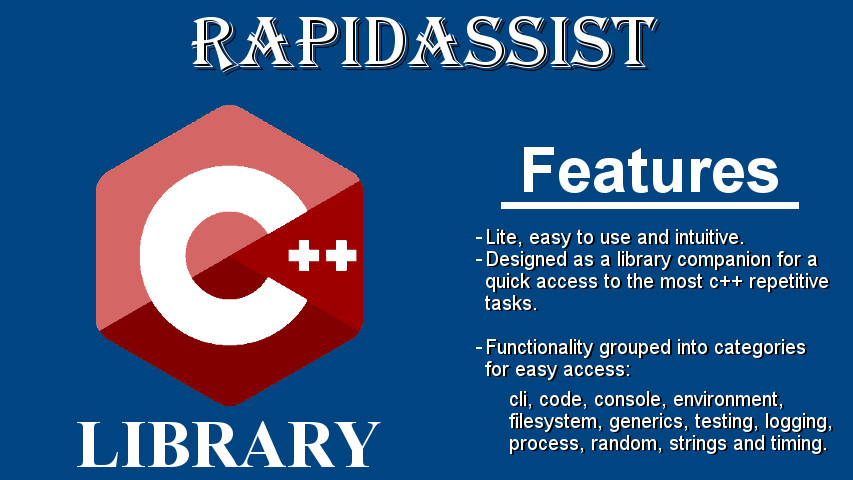 RAPIDASSIST

C++

LIBRARY

Features

- Lite, easy to use and intuitive.
- Designed as a library companion for a quick access to the most c++ repetitive tasks.

- Functionality grouped into categories for easy access:

cli, code, console, environment, filesystem, generics, testing, logging, process, random, strings and timing.